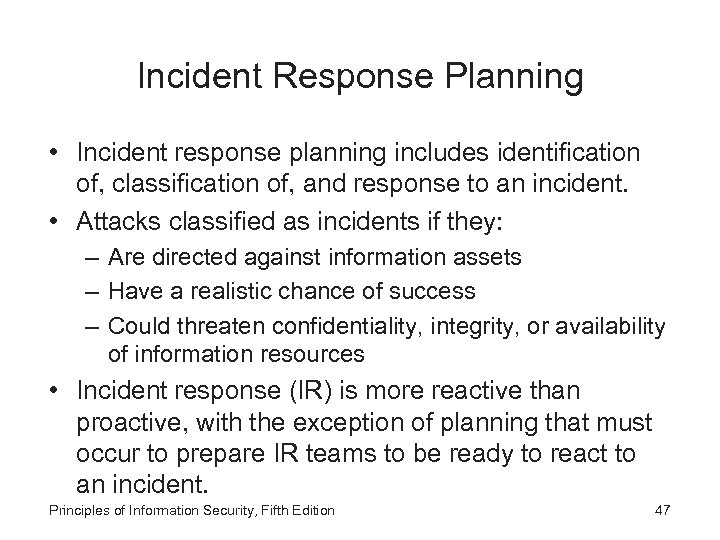 Incident Response Planning

• Incident response planning includes identification of, classification of, and response to an incident.

• Attacks classified as incidents if they:

– Are directed against information assets

– Have a realistic chance of success

– Could threaten confidentiality, integrity, or availability of information resources

• Incident response (IR) is more reactive than proactive, with the exception of planning that must occur to prepare IR teams to be ready to react to an incident.

Principles of Information Security, Fifth Edition

47